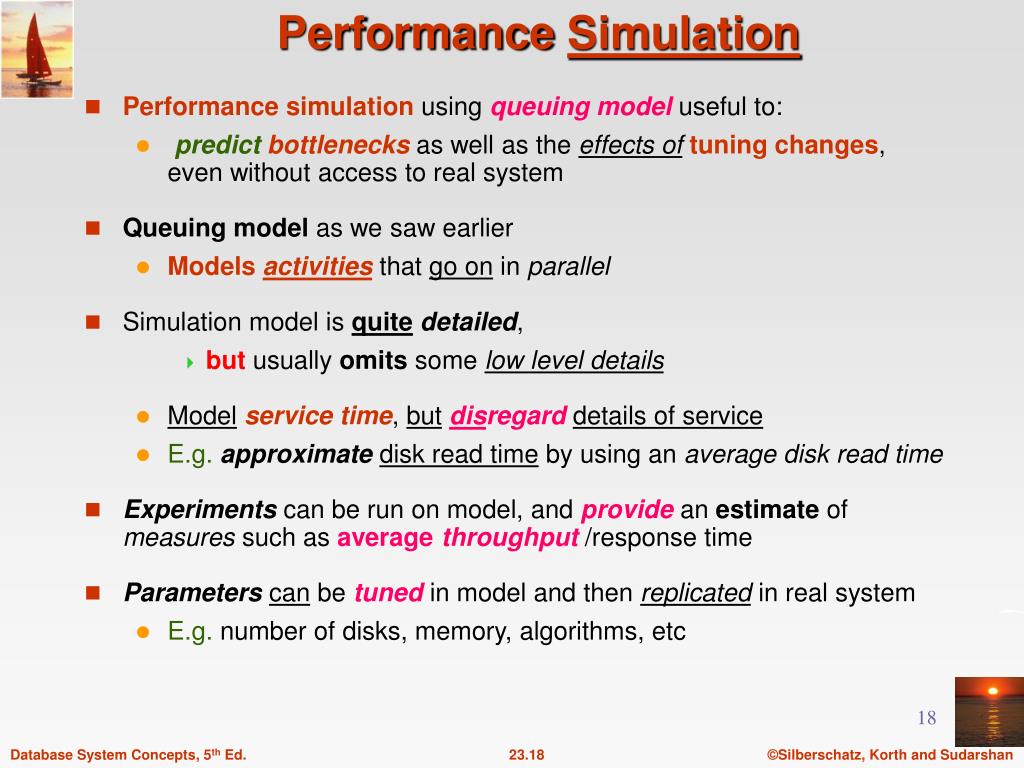 Performance Simulation

Performance simulation using queuing model useful to:

predict bottlenecks as well as the effects of tuning changes, even without access to real system

Queuing model as we saw earlier

Models activities that go on in parallel

Simulation model is quite detailed,

but usually omits some low level details

Model service time, but disregard details of service

E.g. approximate disk read time by using an average disk read time

Experiments can be run on model, and provide an estimate of measures such as average throughput /response time

Parameters can be tuned in model and then replicated in real system

E.g. number of disks, memory, algorithms, etc

18

Database System Concepts, 5th Ed.

23.18

©Silberschatz, Korth and Sudarshan